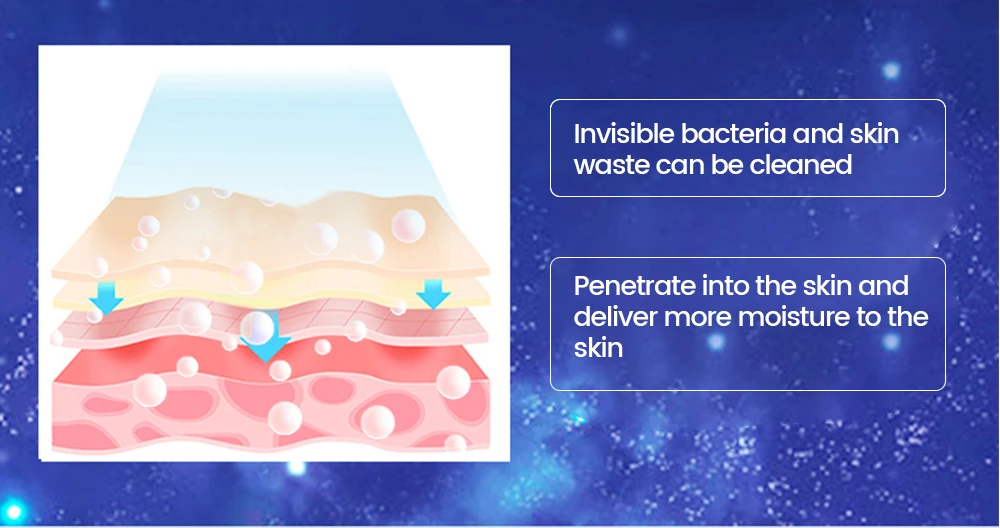 Invisible bacteria and skin waste can be cleaned

Penetrate into the skin and deliver more moisture to the skin